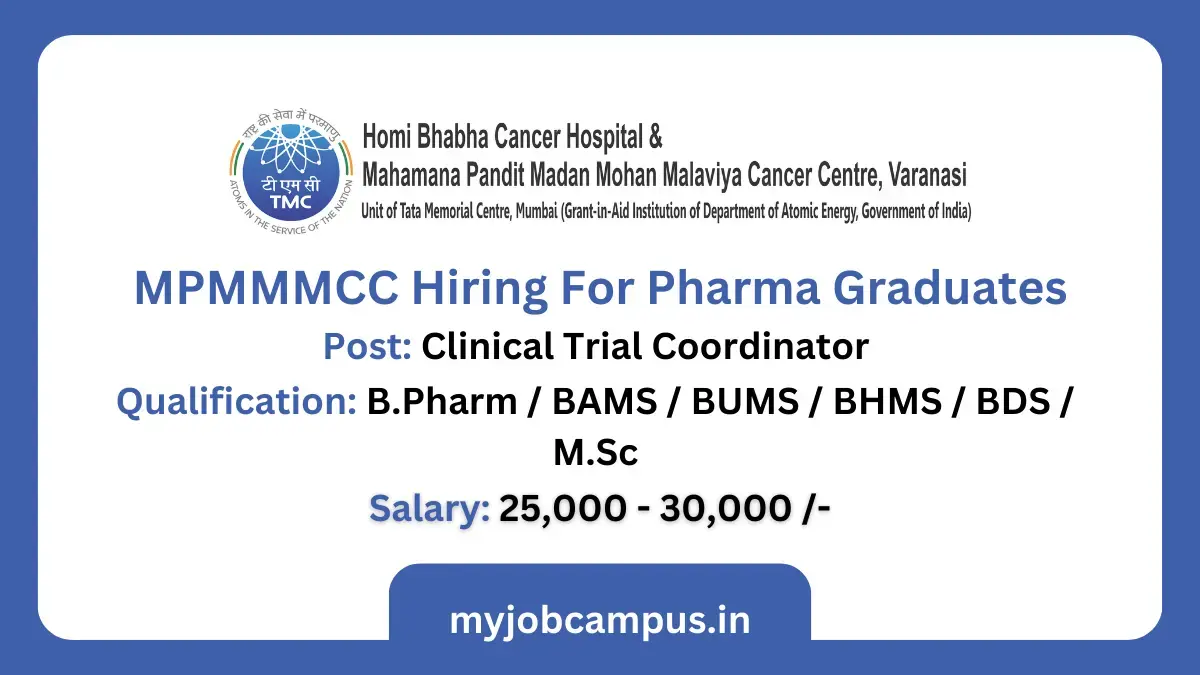 राष्ट्र की सेवा में परमाणु
टी एम सी
TMC
ATOMS IN THE SERVICE OF THE NATION

Homi Bhabha Cancer Hospital &
Mahamana Pandit Madan Mohan Malaviya Cancer Centre, Varanasi
Unit of Tata Memorial Centre, Mumbai (Grant-in-Aid Institution of Department of Atomic Energy, Government of India)

MPMMMCC Hiring For Pharma Graduates

Post: Clinical Trial Coordinator

Qualification: B.Pharm / BAMS / BUMS / BHMS / BDS / M.Sc

Salary: 25,000 - 30,000 /-

myjobcampus.in